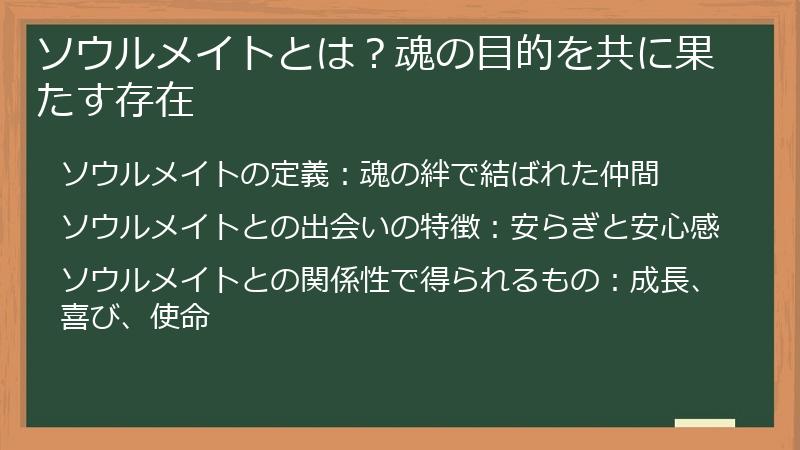 ソウルメイトとは？魂の目的を共に果たす存在

ソウルメイトの定義：魂の絆で結ばれた仲間

ソウルメイトとの出会いの特徴：安らぎと安心感

ソウルメイトとの関係性で得られるもの：成長、喜び、使命